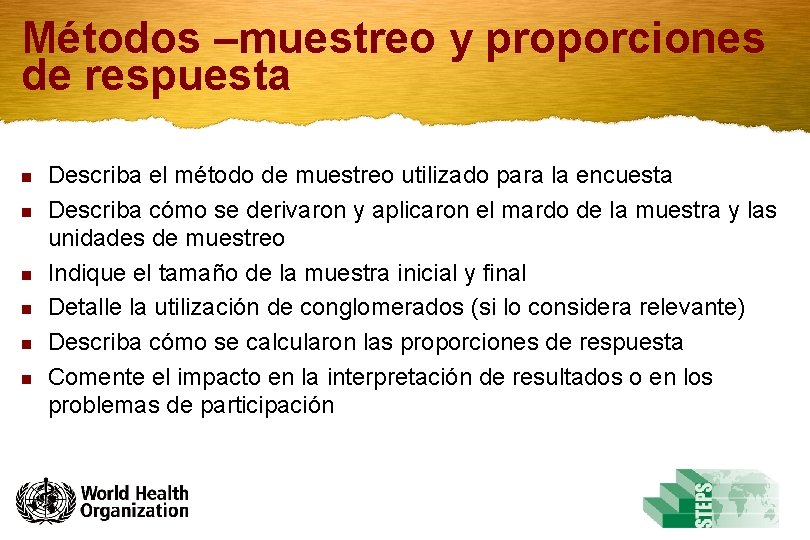 Métodos –muestreo y proporciones de respuesta

- Describa el método de muestreo utilizado para la encuesta
- Describa cómo se derivaron y aplicaron el mardo de la muestra y las unidades de muestreo
- Indique el tamaño de la muestra inicial y final
- Detalle la utilización de conglomerados (si lo considera relevante)
- Describa cómo se calcularon las proporciones de respuesta
- Comente el impacto en la interpretación de resultados o en los problemas de participación

World Health Organization

STEPS